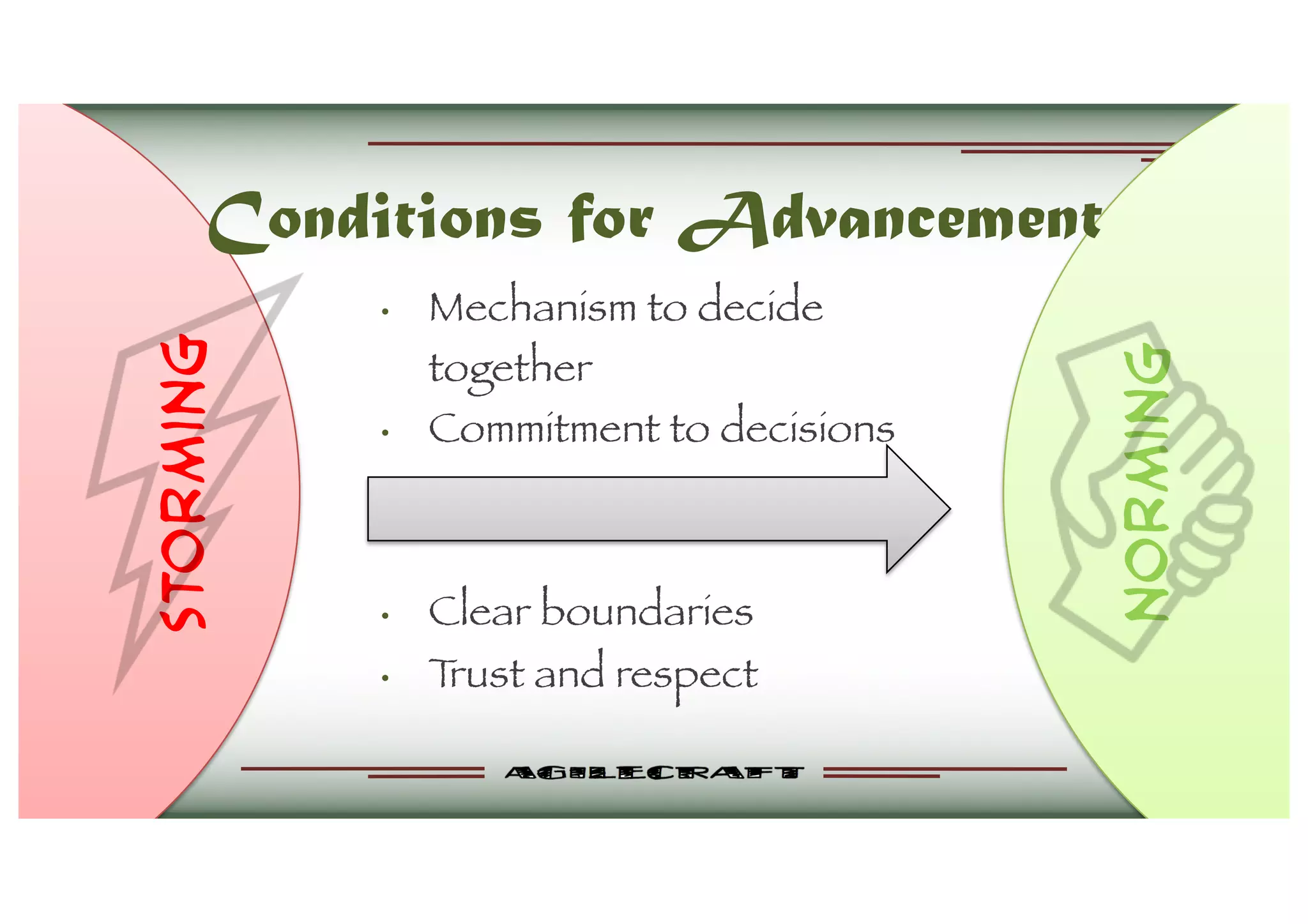 Conditions for Advancement

STORMING

• Mechanism to decide together
• Commitment to decisions

• Clear boundaries
• Trust and respect

NORMING

AGILECRAFT